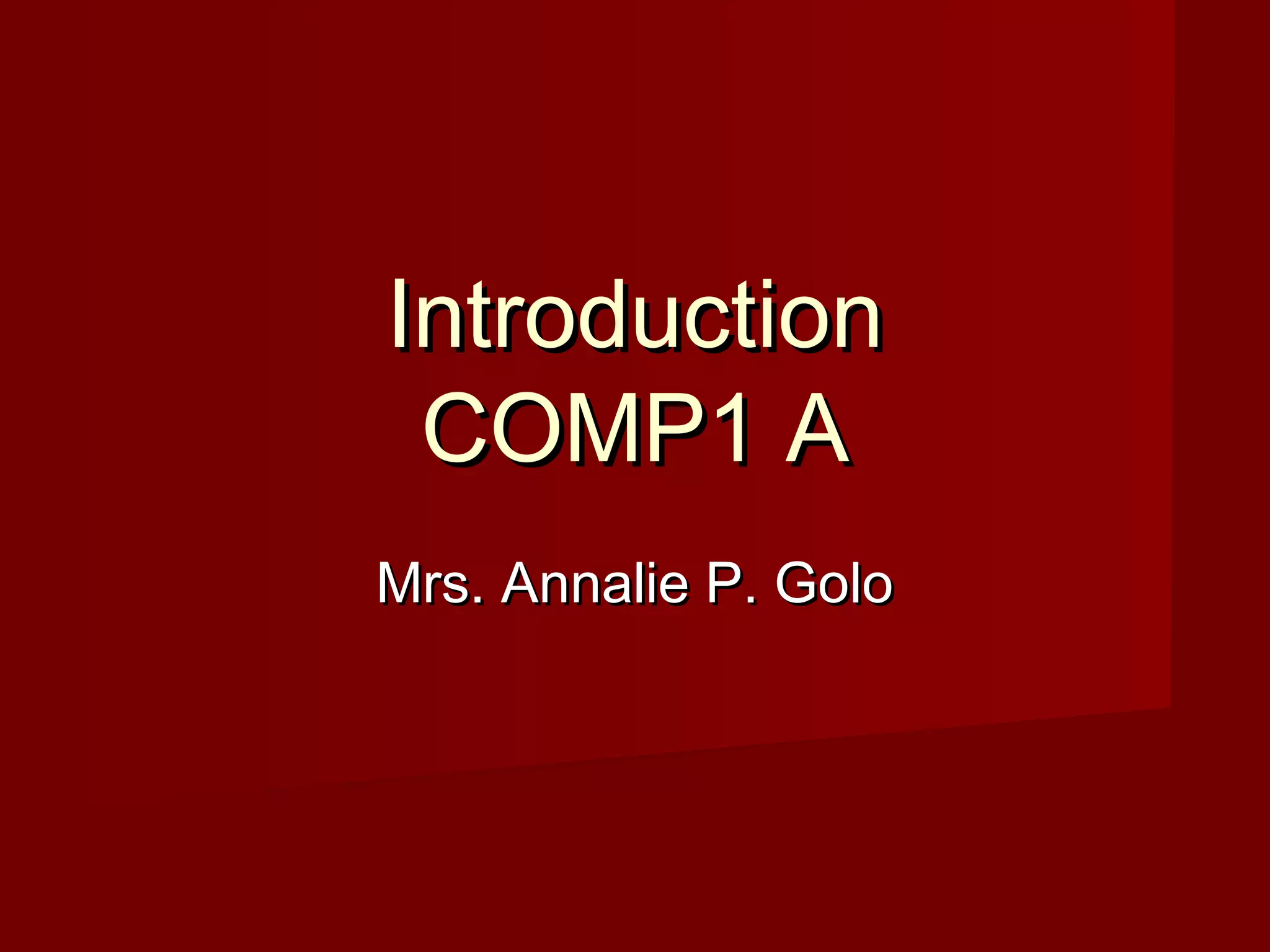 Introduction
COMP1 A

Mrs. Annalie P. Golo